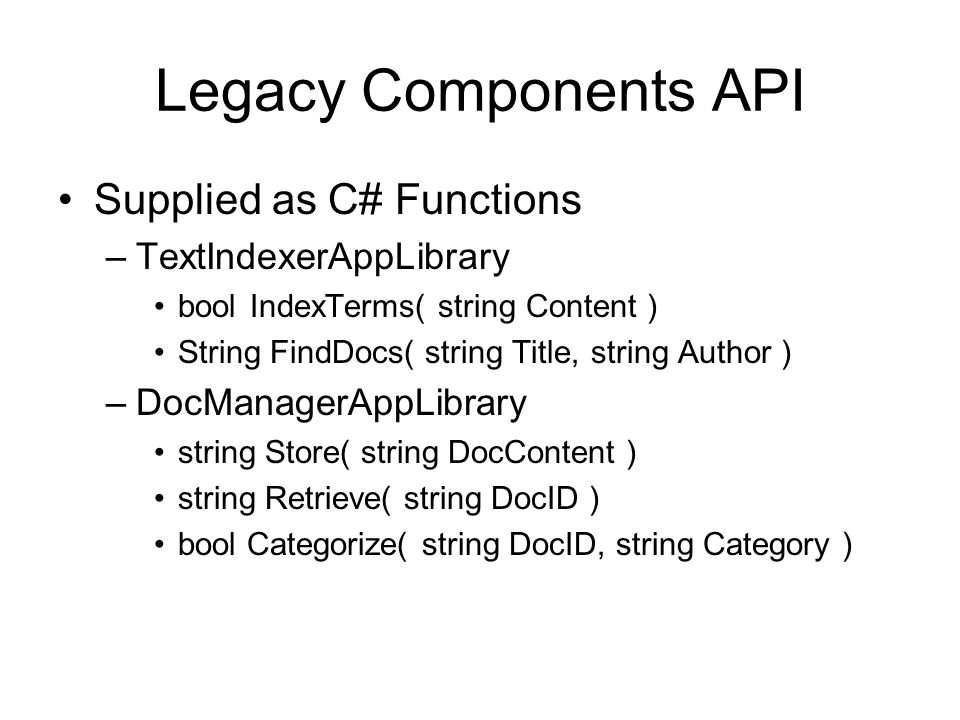 Legacy Components API

• Supplied as C# Functions
– TextIndexerAppLibrary
• bool IndexTerms( string Content )
• String FindDocs( string Title, string Author )
– DocManagerAppLibrary
• string Store( string DocContent )
• string Retrieve( string DocID )
• bool Categorize( string DocID, string Category )